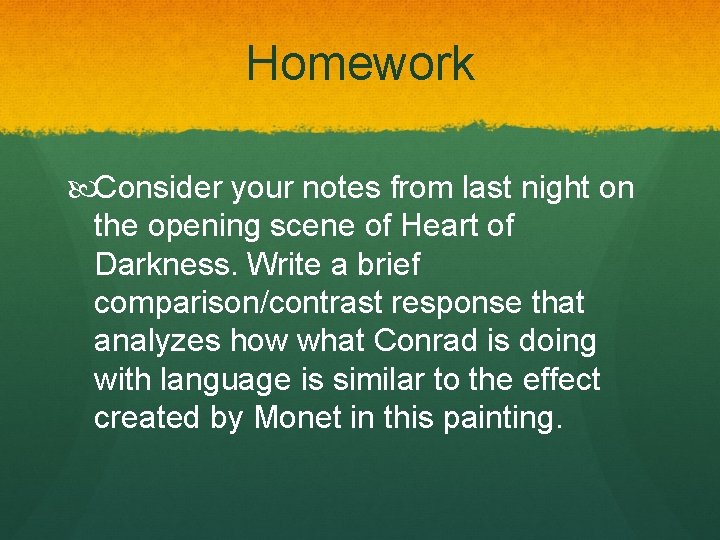 Homework

Consider your notes from last night on the opening scene of Heart of Darkness. Write a brief comparison/contrast response that analyzes how what Conrad is doing with language is similar to the effect created by Monet in this painting.